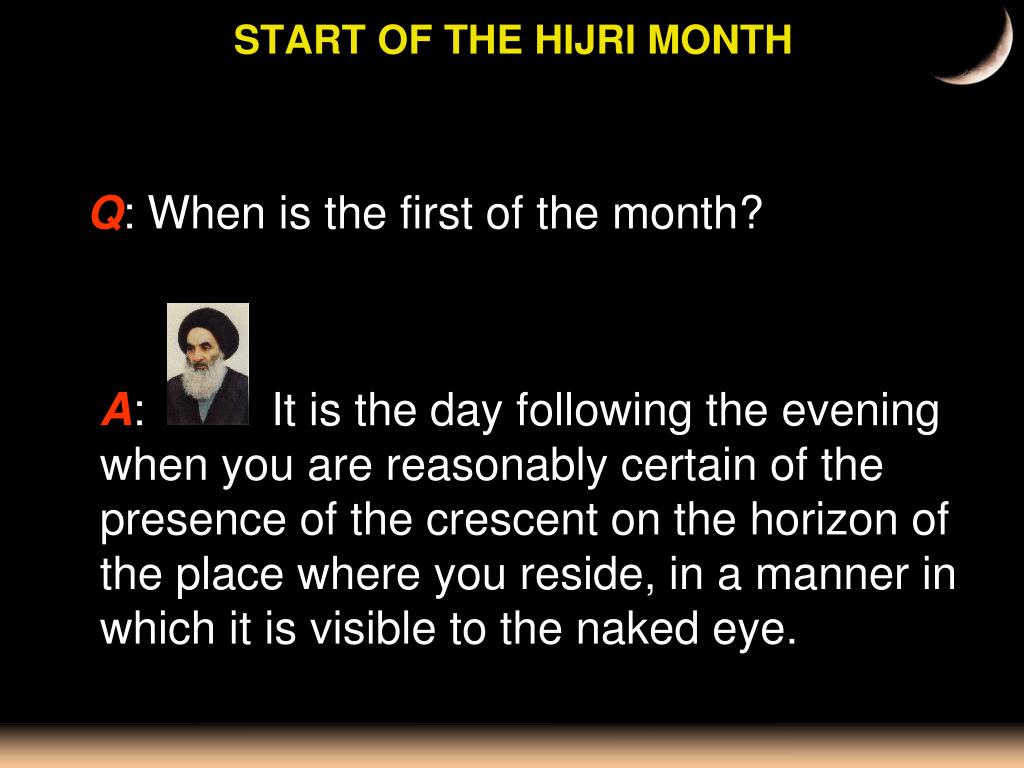 START OF THE HIJRI MONTH

Q: When is the first of the month?

A: It is the day following the evening when you are reasonably certain of the presence of the crescent on the horizon of the place where you reside, in a manner in which it is visible to the naked eye.